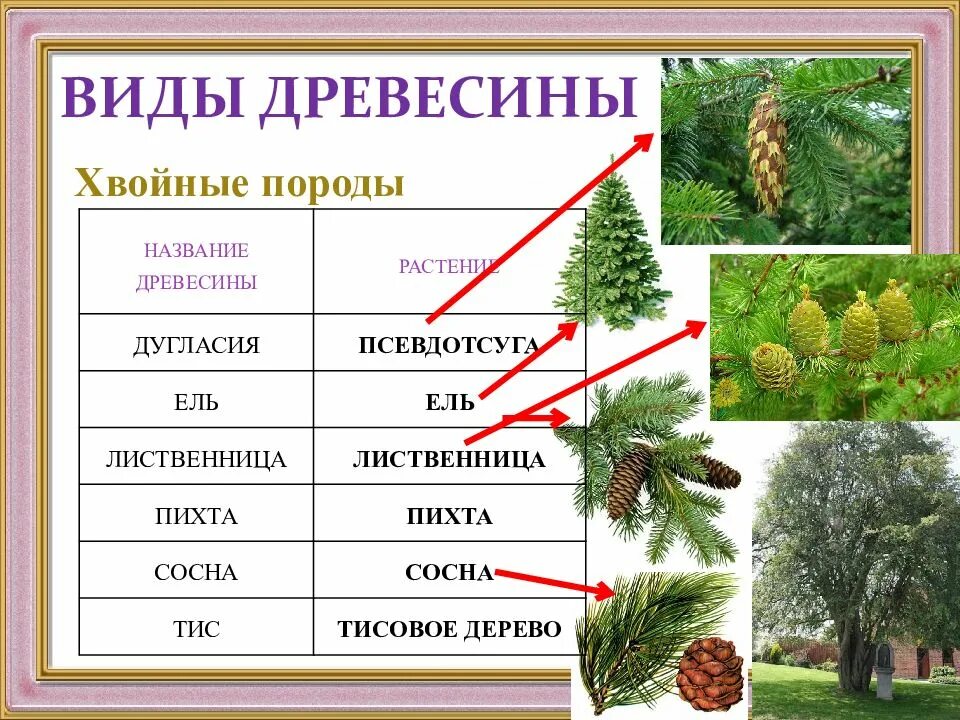 ВИДЫ ДРЕВЕСИНЫ

Хвойные породы

| НАЗВАНИЕ ДРЕВЕСИНЫ | РАСТЕНИЕ |
|---|---|
| ДУГЛАСИЯ | ПСЕВДОТСУГА |
| ЕЛЬ | ЕЛЬ |
| ЛИСТВЕННИЦА | ЛИСТВЕННИЦА |
| ПИХТА | ПИХТА |
| СОСНА | СОСНА |
| ТИС | ТИСОВОЕ ДЕРЕВО |